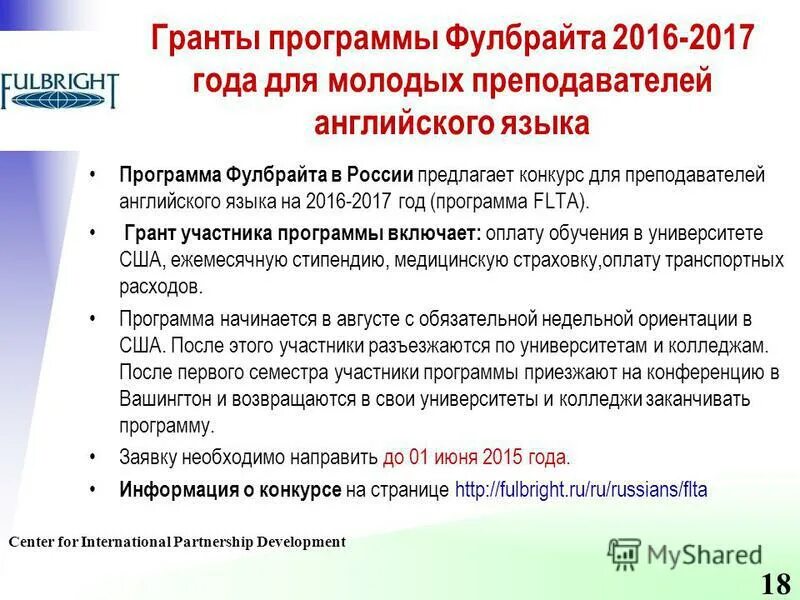 FULBRIGHT

Гранты программы Фулбрайта 2016-2017 года для молодых преподавателей английского языка

• Программа Фулбрайта в России предлагает конкурс для преподавателей английского языка на 2016-2017 год (программа FLTA).

• Грант участника программы включает: оплату обучения в университете США, ежемесячную стипендию, медицинскую страховку,оплату транспортных расходов.

• Программа начинается в августе с обязательной недельной ориентации в США. После этого участники разъезжаются по университетам и колледжам. После первого семестра участники программы приезжают на конференцию в Вашингтон и возвращаются в свои университеты и колледжи заканчивать программу.

• Заявку необходимо направить до 01 июня 2015 года.

• Информация о конкурсе на странице http://fulbright.ru/ru/russians/flta

Center for International Partnership Development

MyShared

18